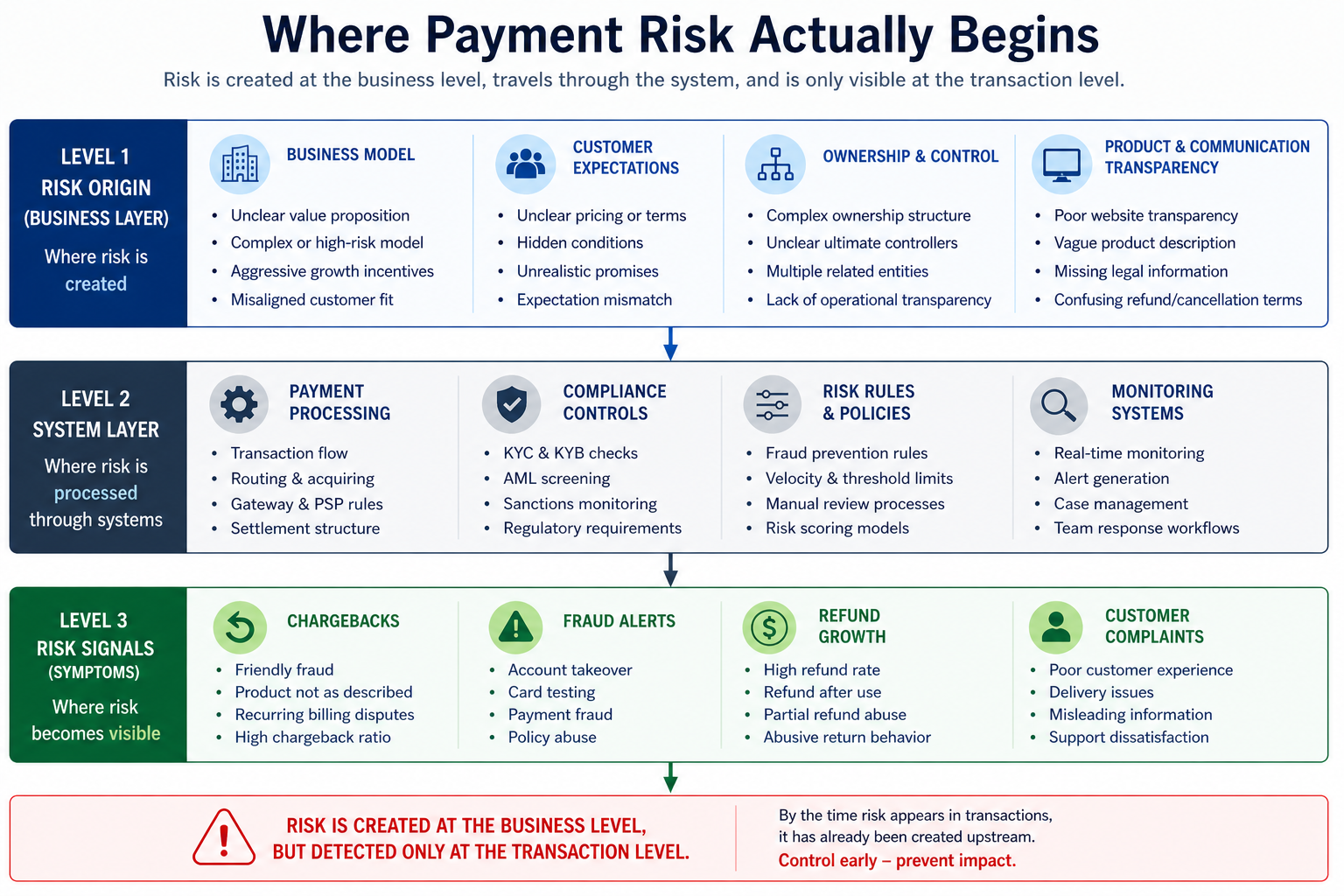 Where Payment Risk Actually Begins

Risk is created at the business level, travels through the system, and is only visible at the transaction level.

LEVEL 1
RISK ORIGIN
(BUSINESS LAYER)
Where risk is created

BUSINESS MODEL
• Unclear value proposition
• Complex or high-risk model
• Aggressive growth incentives
• Misaligned customer fit

CUSTOMER EXPECTATIONS
• Unclear pricing or terms
• Hidden conditions
• Unrealistic promises
• Expectation mismatch

OWNERSHIP & CONTROL
• Complex ownership structure
• Unclear ultimate controllers
• Multiple related entities
• Lack of operational transparency

PRODUCT & COMMUNICATION TRANSPARENCY
• Poor website transparency
• Vague product description
• Missing legal information
• Confusing refund/cancellation terms

LEVEL 2
SYSTEM LAYER
Where risk is processed through systems

PAYMENT PROCESSING
• Transaction flow
• Routing & acquiring
• Gateway & PSP rules
• Settlement structure

COMPLIANCE CONTROLS
• KYC & KYB checks
• AML screening
• Sanctions monitoring
• Regulatory requirements

RISK RULES & POLICIES
• Fraud prevention rules
• Velocity & threshold limits
• Manual review processes
• Risk scoring models

MONITORING SYSTEMS
• Real-time monitoring
• Alert generation
• Case management
• Team response workflows

LEVEL 3
RISK SIGNALS
(SYMPTOMS)
Where risk becomes visible

CHARGEBACKS
• Friendly fraud
• Product not as described
• Recurring billing disputes
• High chargeback ratio

FRAUD ALERTS
• Account takeover
• Card testing
• Payment fraud
• Policy abuse

REFUND GROWTH
• High refund rate
• Refund after use
• Partial refund abuse
• Abusive return behavior

CUSTOMER COMPLAINTS
• Poor customer experience
• Delivery issues
• Misleading information
• Support dissatisfaction

RISK IS CREATED AT THE BUSINESS LEVEL, BUT DETECTED ONLY AT THE TRANSACTION LEVEL.

By the time risk appears in transactions, it has already been created upstream.
Control early – prevent impact.